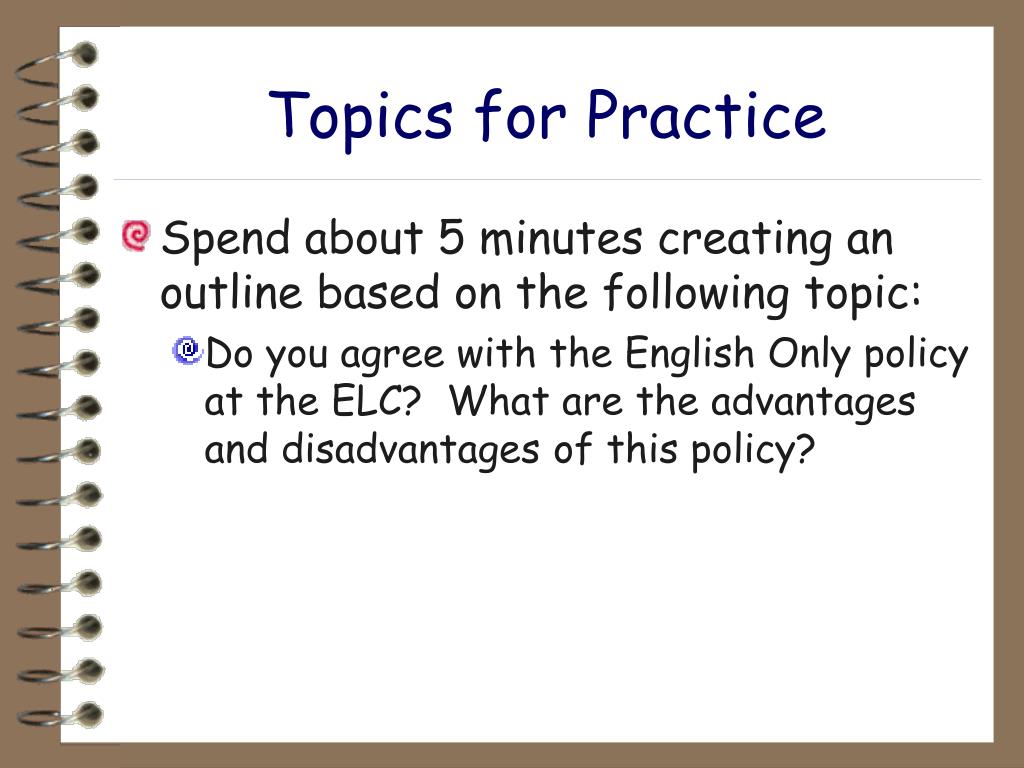 Topics for Practice

Spend about 5 minutes creating an outline based on the following topic:

Do you agree with the English Only policy at the ELC?  What are the advantages and disadvantages of this policy?